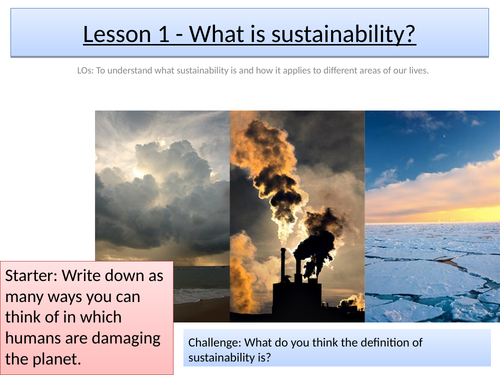 Lesson 1 - What is sustainability?

LOs: To understand what sustainability is and how it applies to different areas of our lives.

Starter: Write down as many ways you can think of in which humans are damaging the planet.

Challenge: What do you think the definition of sustainability is?